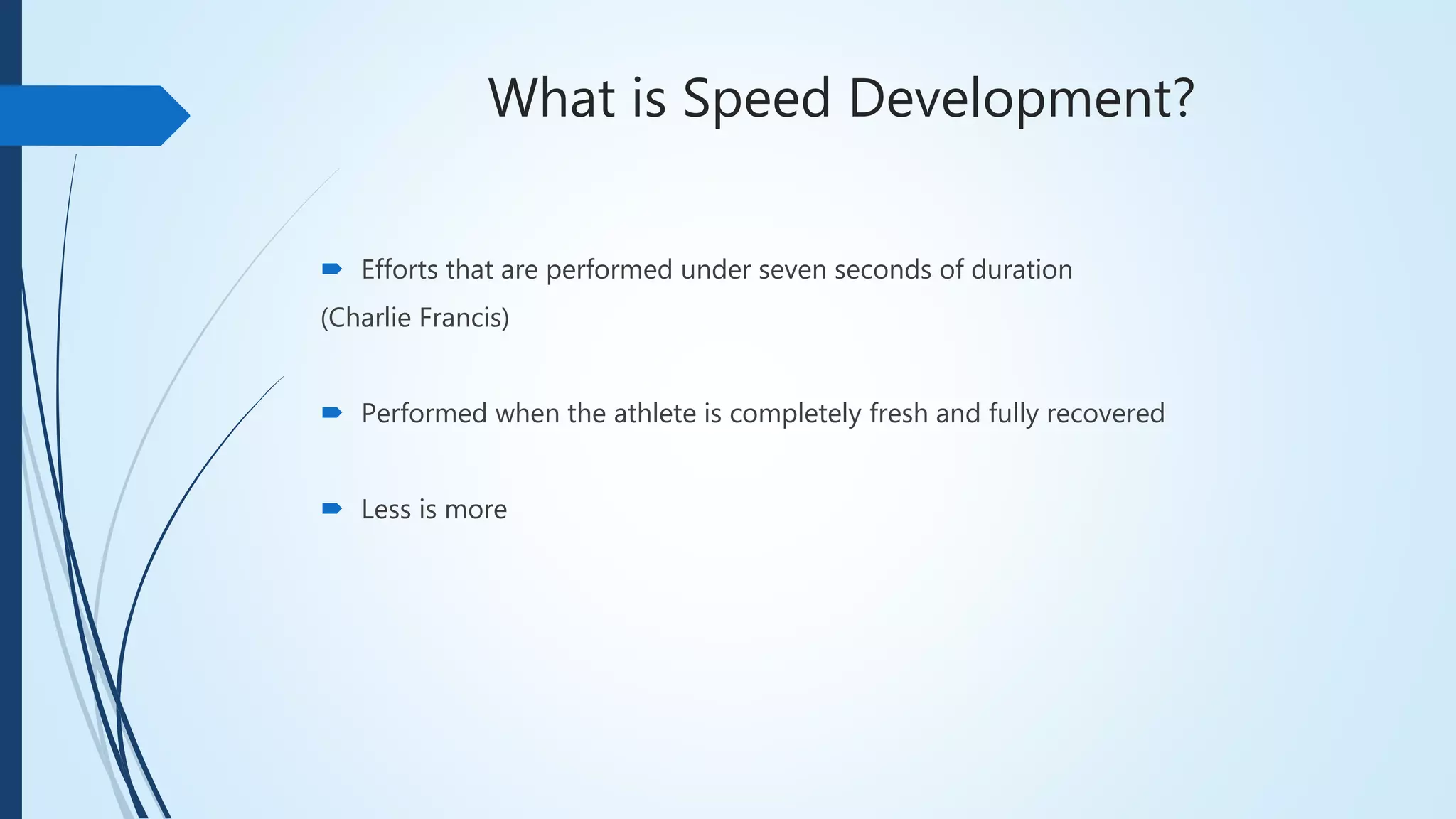 What is Speed Development?

Efforts that are performed under seven seconds of duration (Charlie Francis)

Performed when the athlete is completely fresh and fully recovered

Less is more